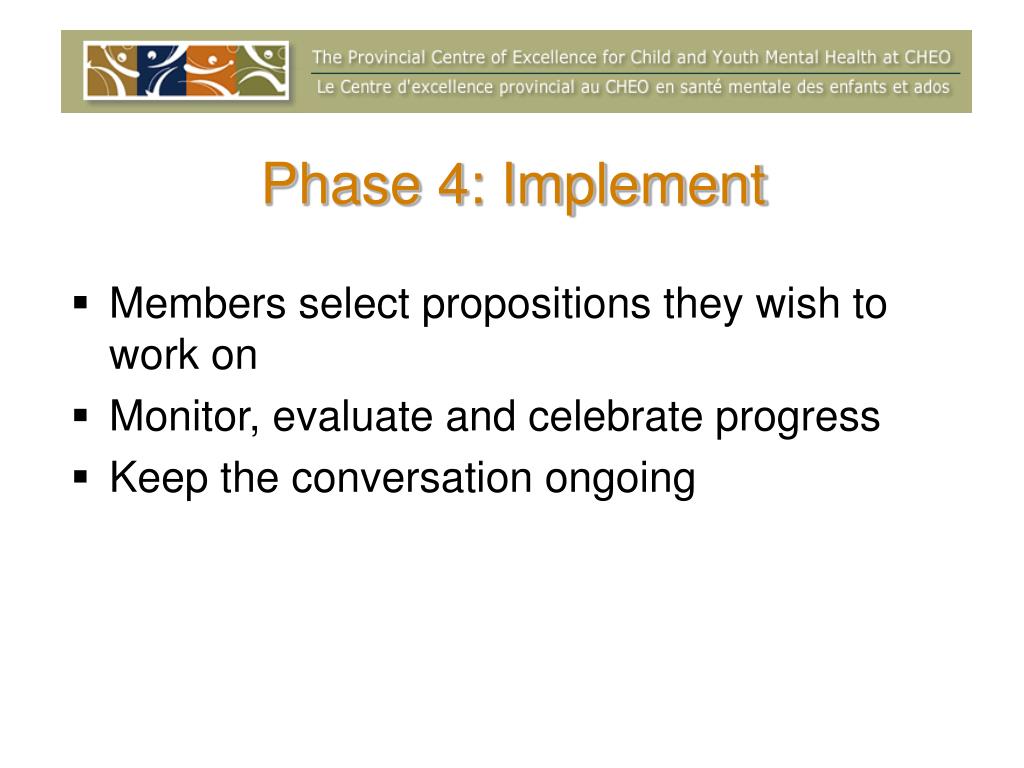 The Provincial Centre of Excellence for Child and Youth Mental Health at CHEO
Le Centre d'excellence provincial au CHEO en santé mentale des enfants et ados

Phase 4: Implement

▪ Members select propositions they wish to work on
▪ Monitor, evaluate and celebrate progress
▪ Keep the conversation ongoing